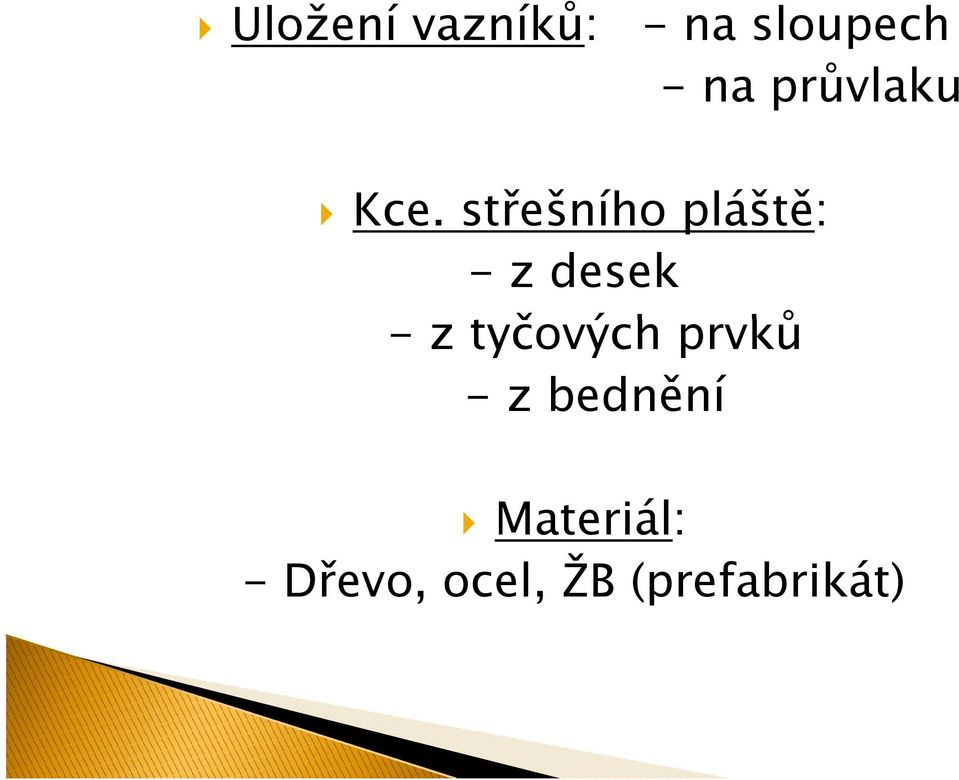 Uložení vazníků: - na sloupech
- na průvlaku

Kce. střešního pláště:
- z desek
- z tyčových prvků
- z bednění

Materiál:
- Dřevo, ocel, ŽB (prefabrikát)